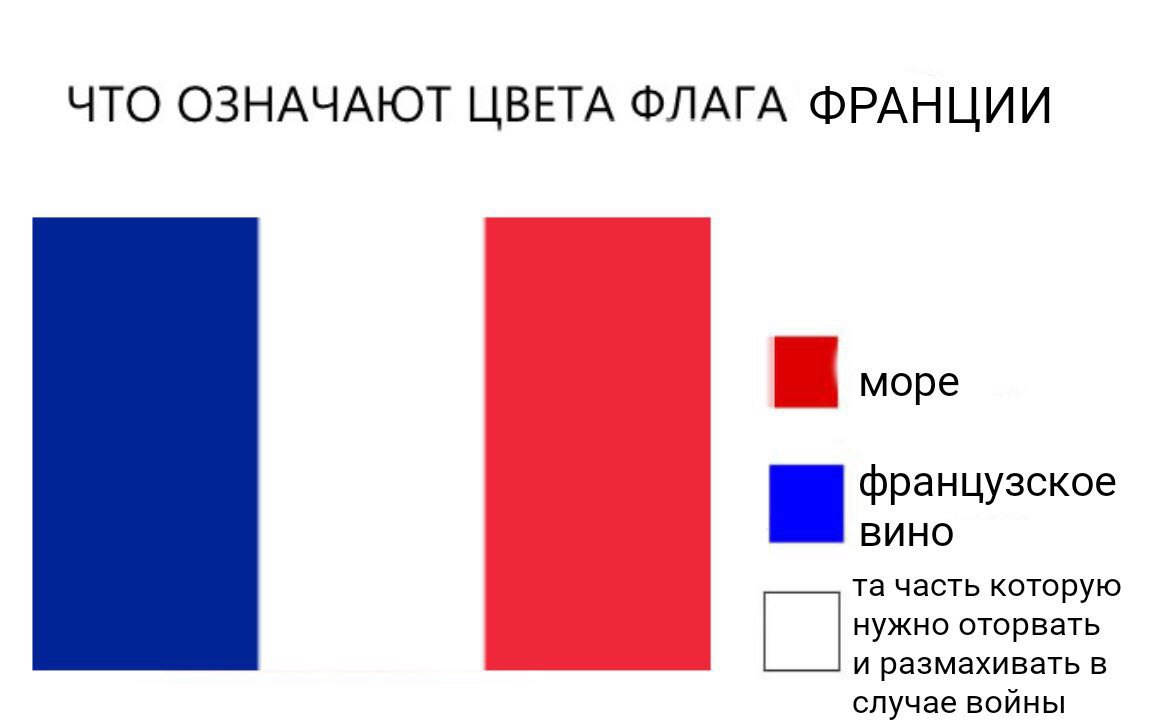 ЧТО ОЗНАЧАЮТ ЦВЕТА ФЛАГА ФРАНЦИИ

море

французское вино

та часть которую нужно оторвать и размахивать в случае войны